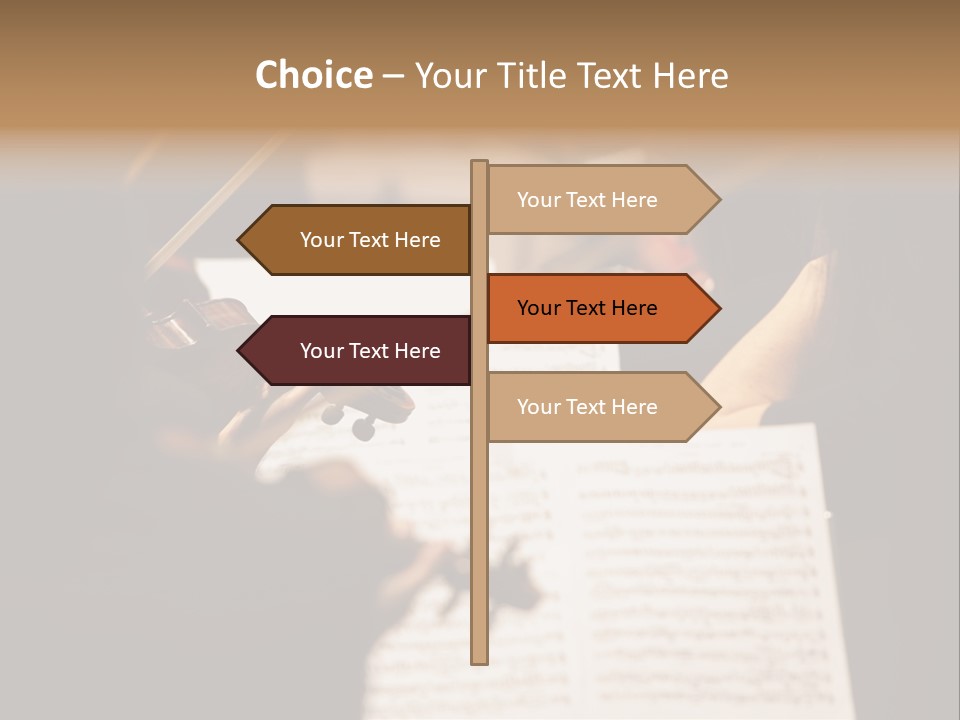 Choice – Your Title Text Here

Your Text Here

Your Text Here

Your Text Here

Your Text Here

Your Text Here